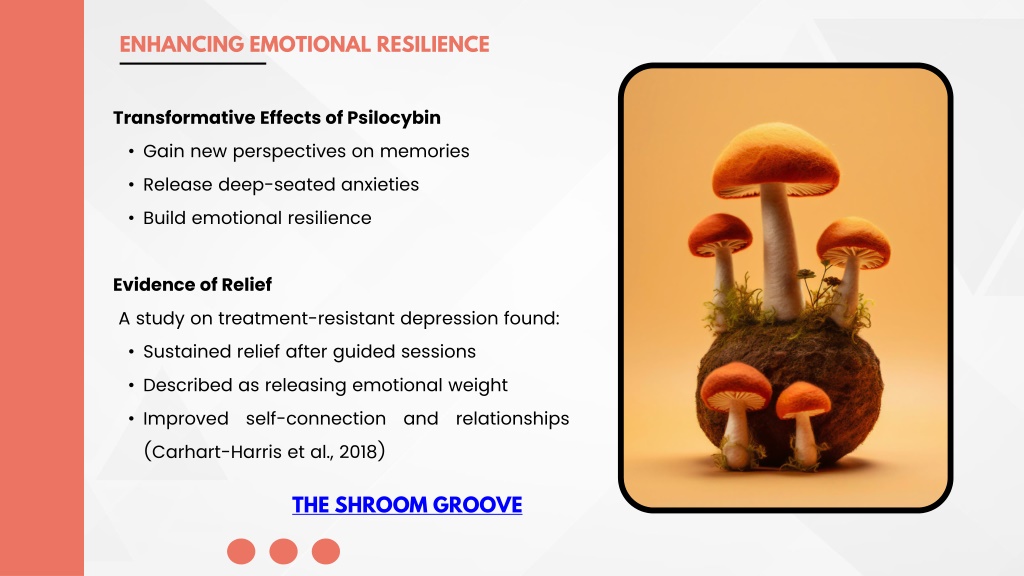 ENHANCING EMOTIONAL RESILIENCE

Transformative Effects of Psilocybin
• Gain new perspectives on memories
• Release deep-seated anxieties
• Build emotional resilience

Evidence of Relief
A study on treatment-resistant depression found:
• Sustained relief after guided sessions
• Described as releasing emotional weight
• Improved self-connection and relationships (Carhart-Harris et al., 2018)

THE SHROOM GROOVE